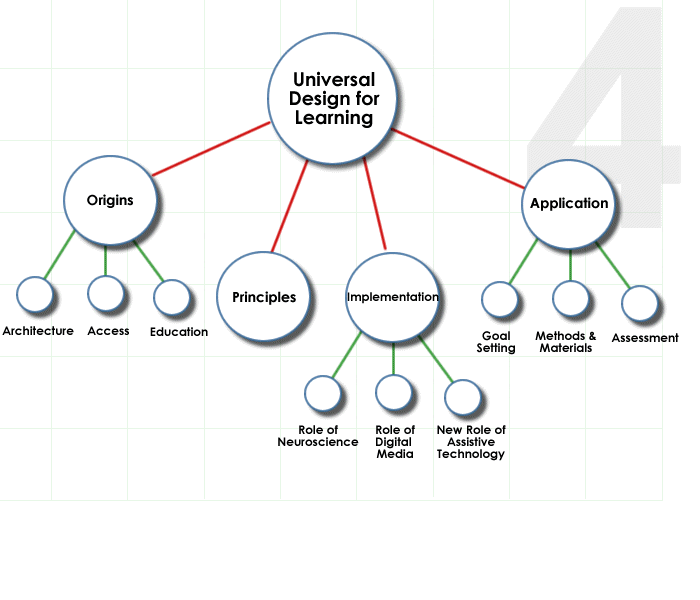 4

Universal Design for Learning

Origins

Architecture

Access

Education

Principles

Implementation

Role of Neuroscience

Role of Digital Media

New Role of Assistive Technology

Application

Goal Setting

Methods & Materials

Assessment